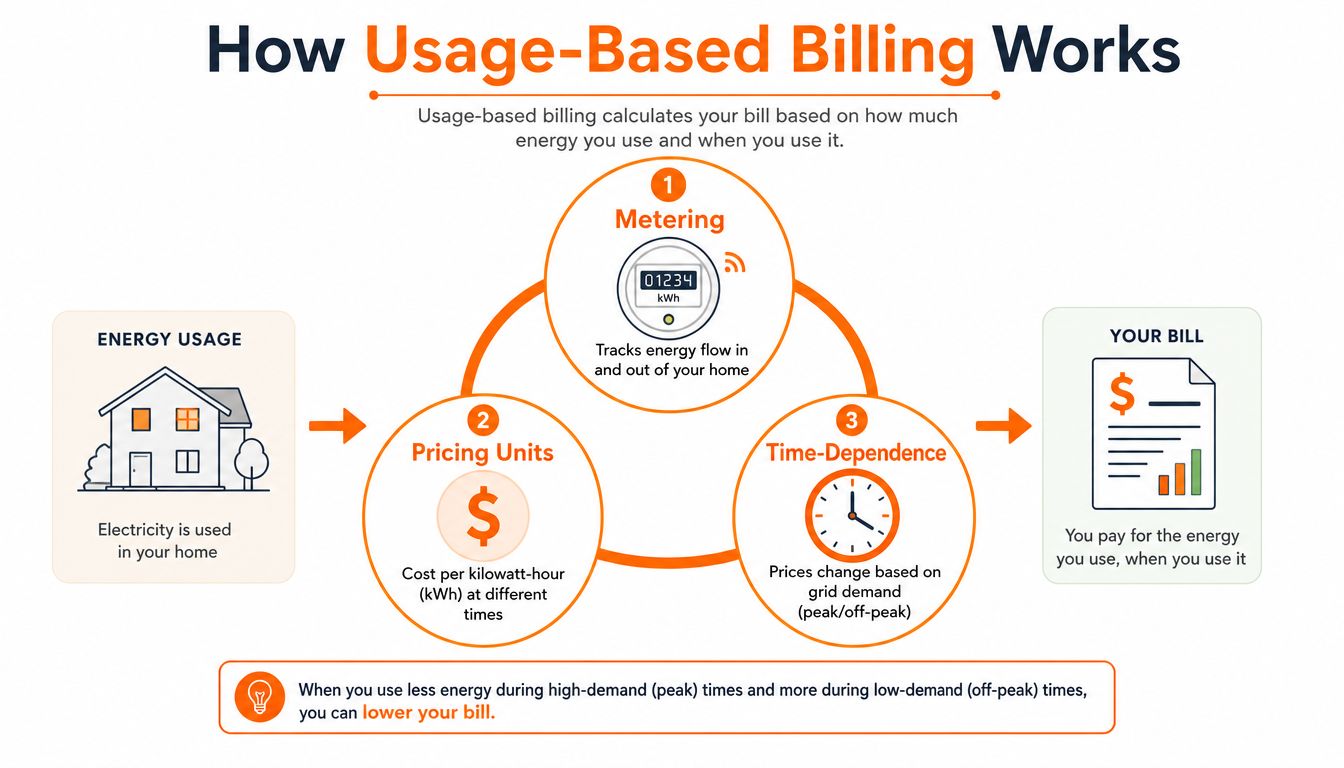 How Usage-Based Billing Works

Usage-based billing calculates your bill based on how much energy you use and when you use it.

ENERGY USAGE

Electricity is used in your home

1
Metering

01234
kWh

Tracks energy flow in and out of your home

2
Pricing Units

$

Cost per kilowatt-hour (kWh) at different times

3
Time-Dependence

Prices change based on grid demand (peak/off-peak)

YOUR BILL

$

You pay for the energy you use, when you use it

When you use less energy during high-demand (peak) times and more during low-demand (off-peak) times, you can lower your bill.